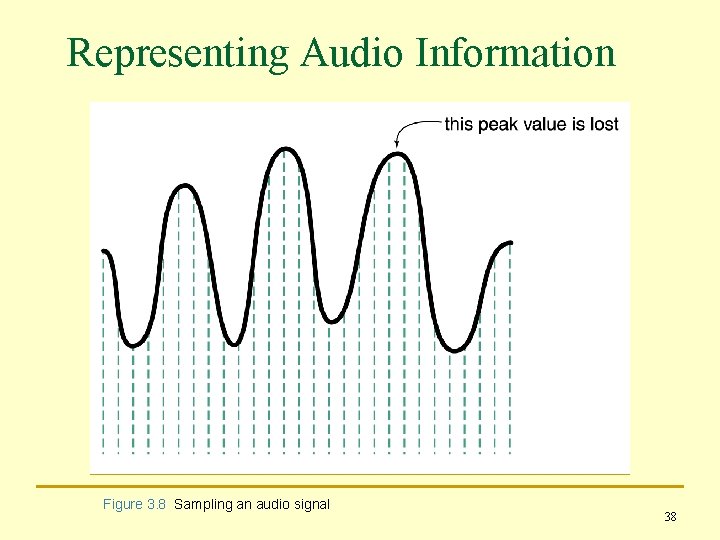 Representing Audio Information

this peak value is lost

Figure 3.8 Sampling an audio signal

38